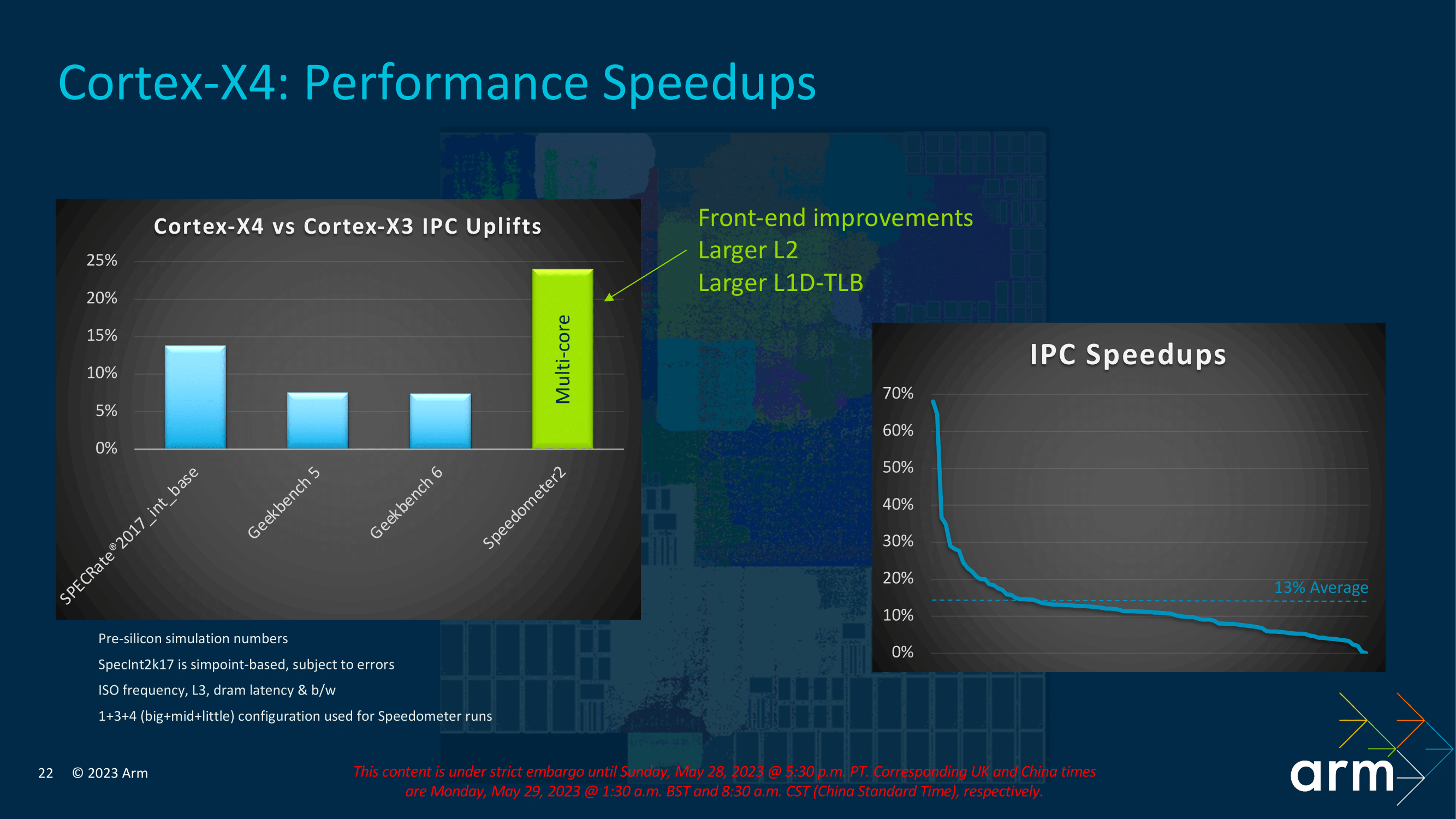 Cortex-X4: Performance Speedups

Cortex-X4 vs Cortex-X3 IPC Uplifts

25%
20%
15%
10%
5%
0%

Multi-core

SPECRate®2017_int_base
Geekbench 5
Geekbench 6
Speedometer2

Front-end improvements
Larger L2
Larger L1D-TLB

IPC Speedups

70%
60%
50%
40%
30%
20%
10%
0%

13% Average

Pre-silicon simulation numbers

SpecInt2k17 is simpoint-based, subject to errors

ISO frequency, L3, dram latency & b/w

1+3+4 (big+mid+little) configuration used for Speedometer runs

22 © 2023 Arm

This content is under strict embargo until Sunday, May 28, 2023 @ 5:30 p.m. PT. Corresponding UK and China times are Monday, May 29, 2023 @ 1:30 a.m. BST and 8:30 a.m. CST (China Standard Time), respectively.

arm